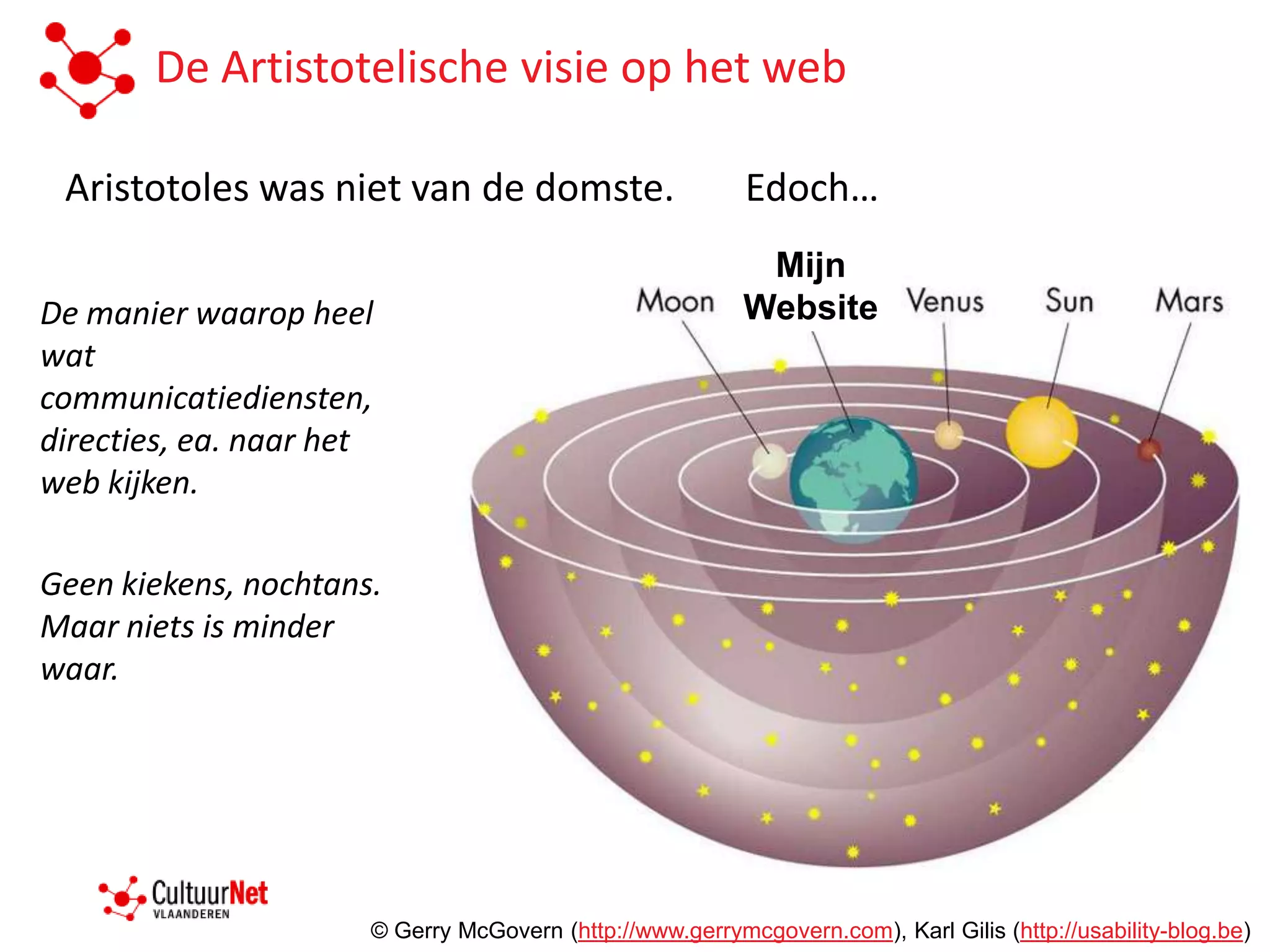 De Artistotelische visie op het web

Aristotoles was niet van de domste. Edoch…

De manier waarop heel wat communicatiediensten, directies, ea. naar het web kijken.

Geen kiekens, nochtans. Maar niets is minder waar.

Moon
Mijn Website
Venus
Sun
Mars

CultuurNet VLAANDEREN

© Gerry McGovern (http://www.gerrymcgovern.com), Karl Gilis (http://usability-blog.be)